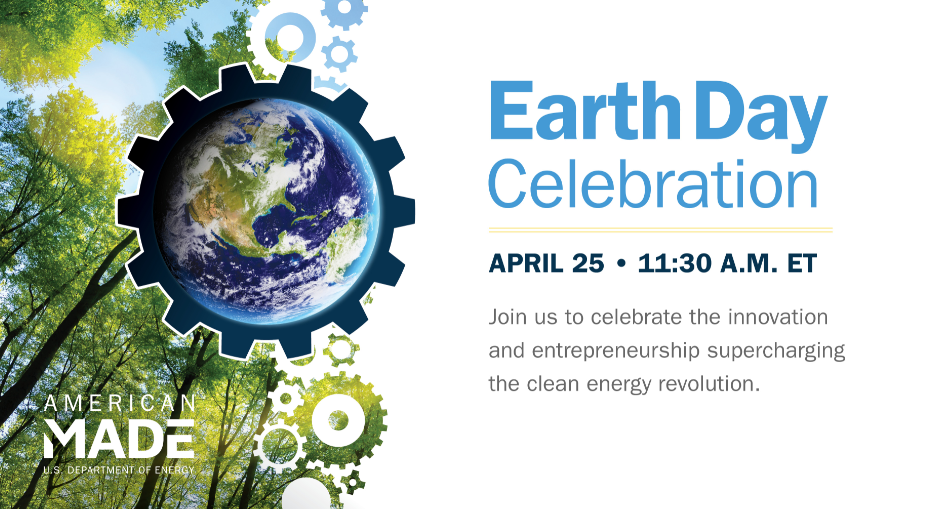 Earth Day Celebration

APRIL 25 • 11:30 A.M. ET

Join us to celebrate the innovation and entrepreneurship supercharging the clean energy revolution.

AMERICAN MADE
U.S. DEPARTMENT OF ENERGY